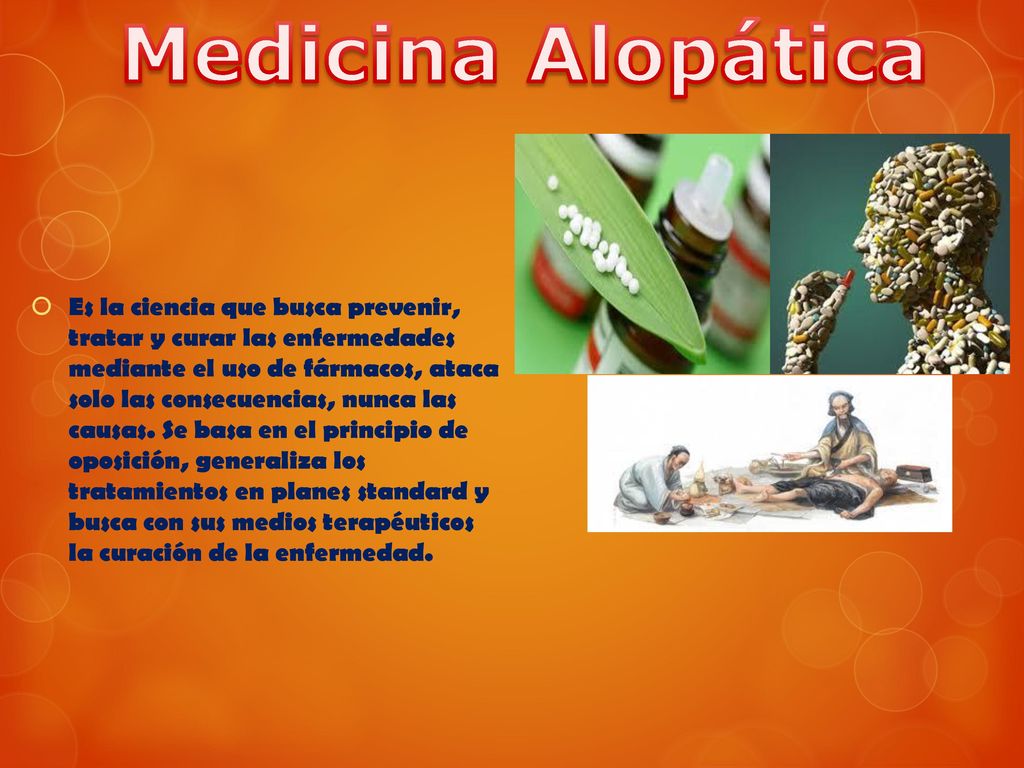 Medicina Alopática

Es la ciencia que busca prevenir, tratar y curar las enfermedades mediante el uso de fármacos, ataca solo las consecuencias, nunca las causas. Se basa en el principio de oposición, generaliza los tratamientos en planes standard y busca con sus medios terapéuticos la curación de la enfermedad.